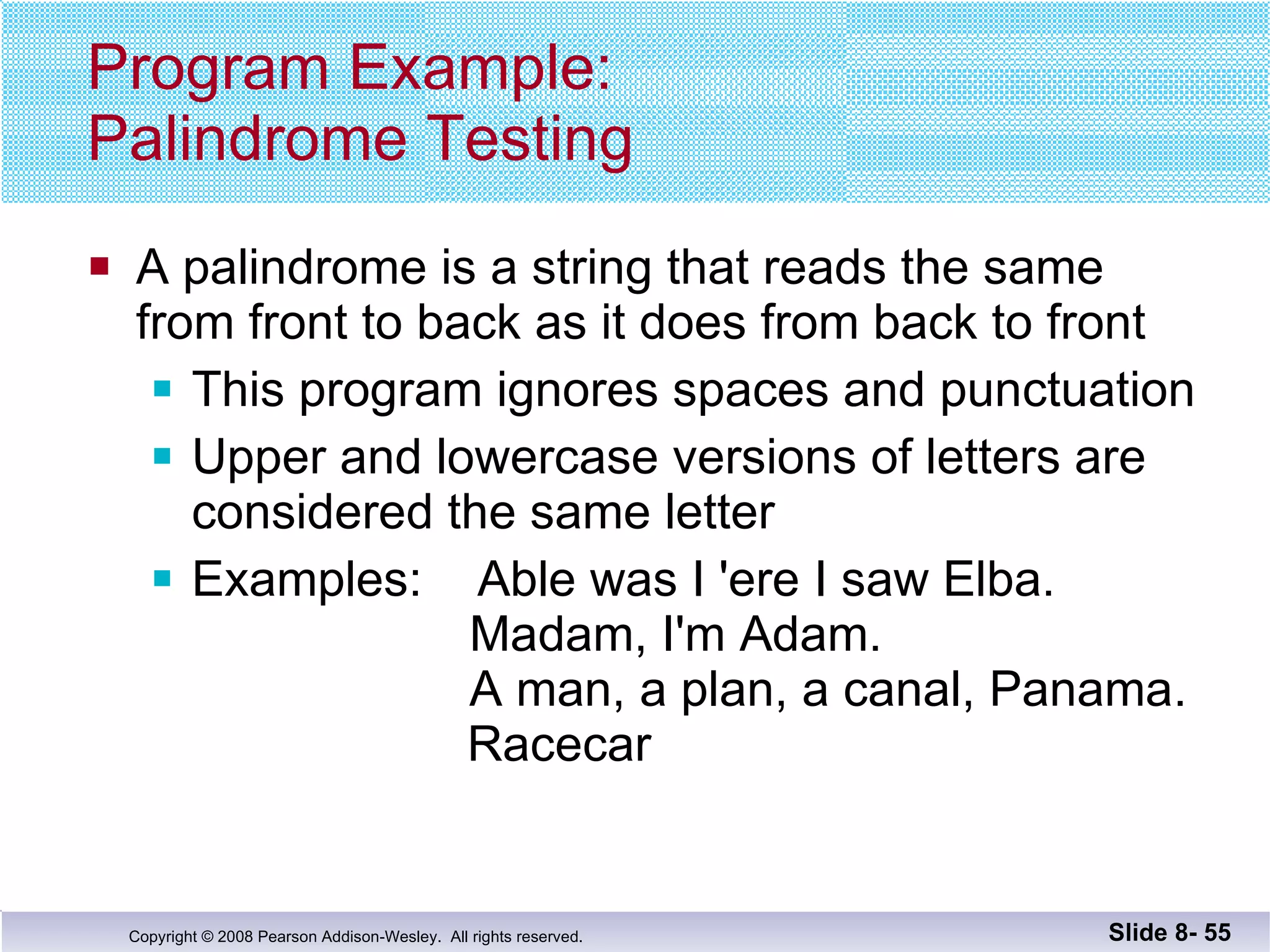 Program Example: Palindrome Testing

A palindrome is a string that reads the same from front to back as it does from back to front

This program ignores spaces and punctuation

Upper and lowercase versions of letters are considered the same letter

Examples: Able was I 'ere I saw Elba.
Madam, I'm Adam.
A man, a plan, a canal, Panama.
Racecar

Copyright © 2008 Pearson Addison-Wesley. All rights reserved.

Slide 8- 55